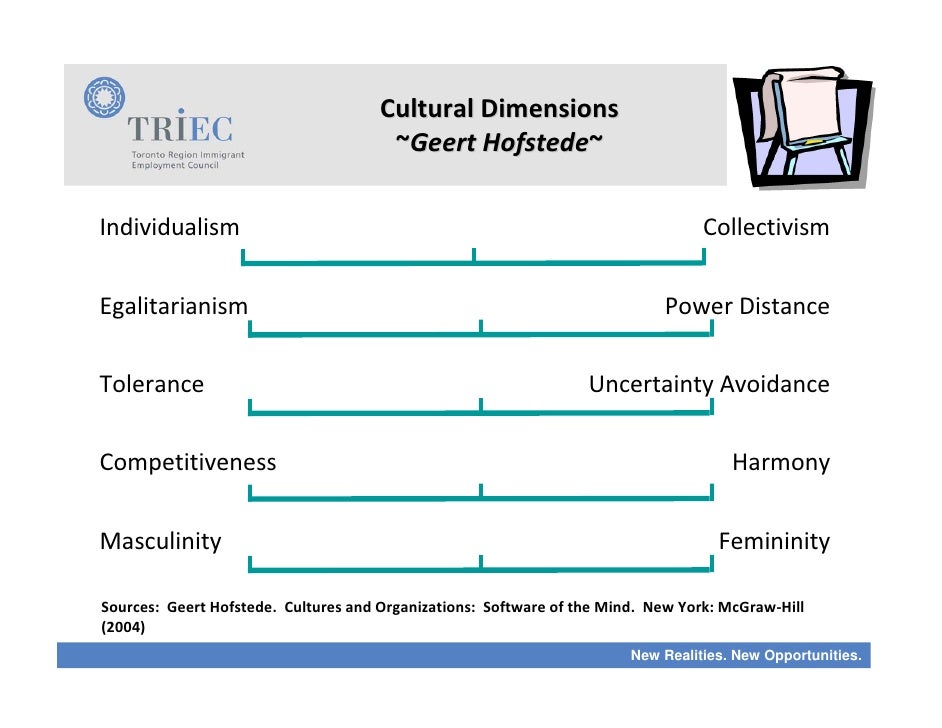 TRIEC
Toronto Region Immigrant Employment Council

Cultural Dimensions
~Geert Hofstede~

Individualism Collectivism

Egalitarianism Power Distance

Tolerance Uncertainty Avoidance

Competitiveness Harmony

Masculinity Femininity

Sources: Geert Hofstede. Cultures and Organizations: Software of the Mind. New York: McGraw-Hill (2004)

New Realities. New Opportunities.